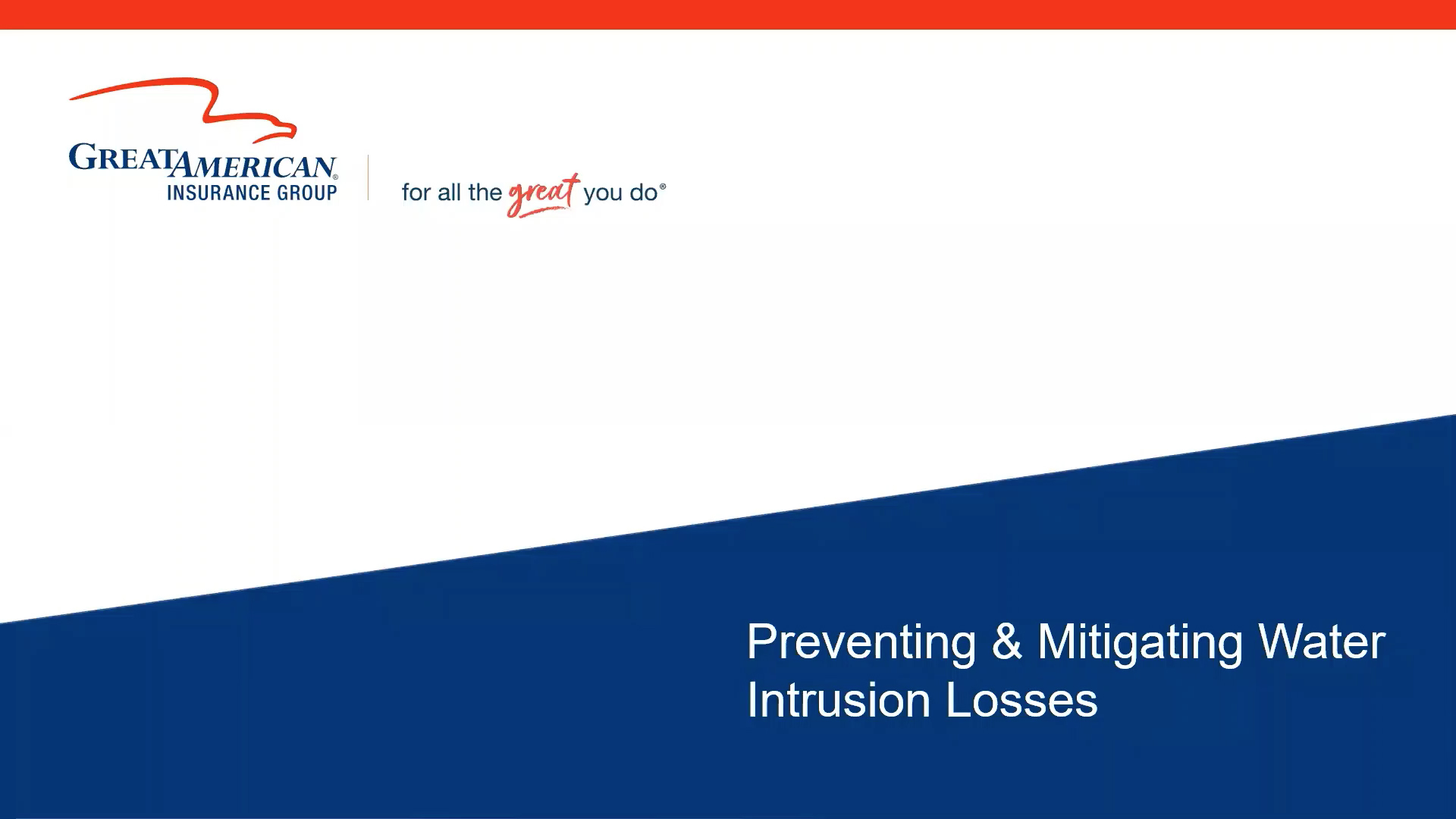 GREAT AMERICAN®
INSURANCE GROUP

for all the great you do®

Preventing & Mitigating Water Intrusion Losses